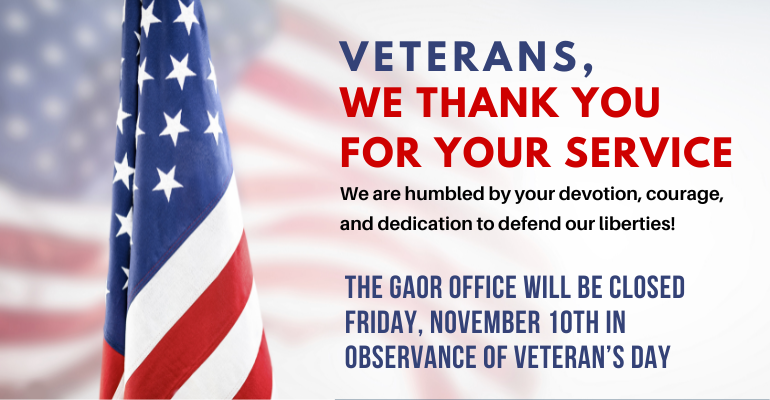 VETERANS,
WE THANK YOU FOR YOUR SERVICE

We are humbled by your devotion, courage, and dedication to defend our liberties!

THE GAOR OFFICE WILL BE CLOSED FRIDAY, NOVEMBER 10TH IN OBSERVANCE OF VETERAN'S DAY